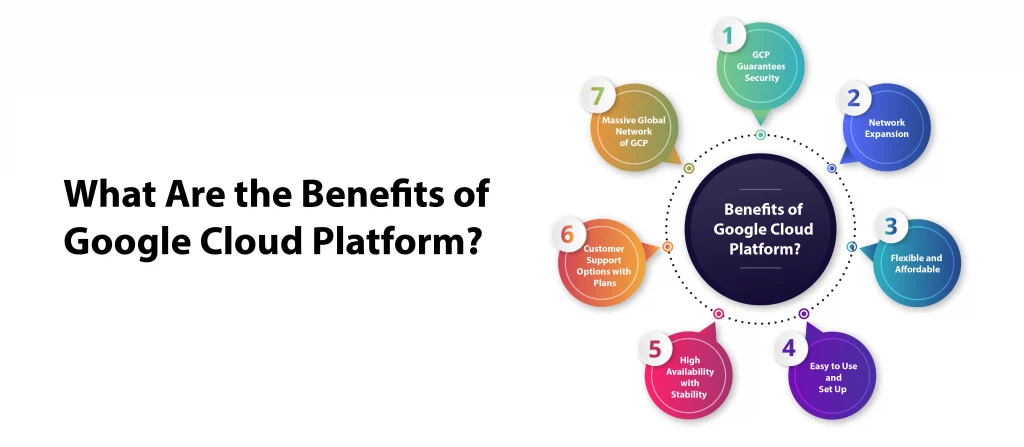 What Are the Benefits of Google Cloud Platform?

Benefits of Google Cloud Platform?

1
GCP Guarantees Security

2
Network Expansion

3
Flexible and Affordable

4
Easy to Use and Set Up

5
High Availability with Stability

6
Customer Support Options with Plans

7
Massive Global Network of GCP